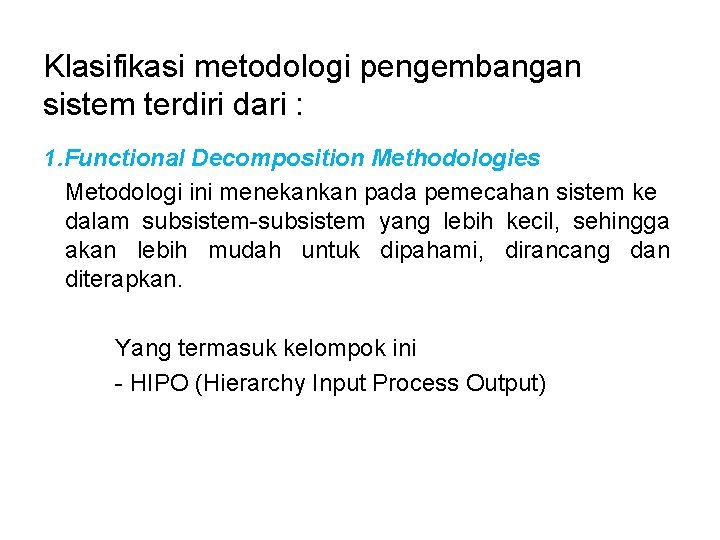 Klasifikasi metodologi pengembangan sistem terdiri dari :

1.Functional Decomposition Methodologies

Metodologi ini menekankan pada pemecahan sistem ke dalam subsistem-subsistem yang lebih kecil, sehingga akan lebih mudah untuk dipahami, dirancang dan diterapkan.

Yang termasuk kelompok ini

- HIPO (Hierarchy Input Process Output)